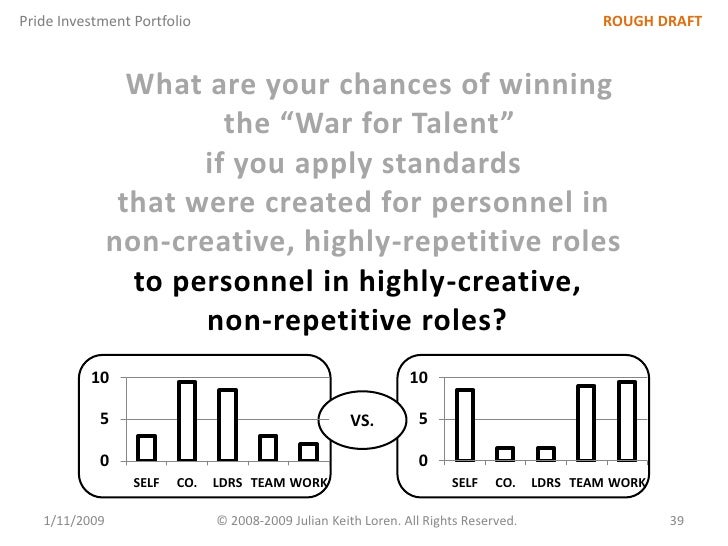 Pride Investment Portfolio

ROUGH DRAFT

What are your chances of winning the “War for Talent” if you apply standards that were created for personnel in non-creative, highly-repetitive roles to personnel in highly-creative, non-repetitive roles?

10
5
0
SELF CO. LDRS TEAM WORK

VS.

10
5
0
SELF CO. LDRS TEAM WORK

1/11/2009

© 2008-2009 Julian Keith Loren. All Rights Reserved.

39